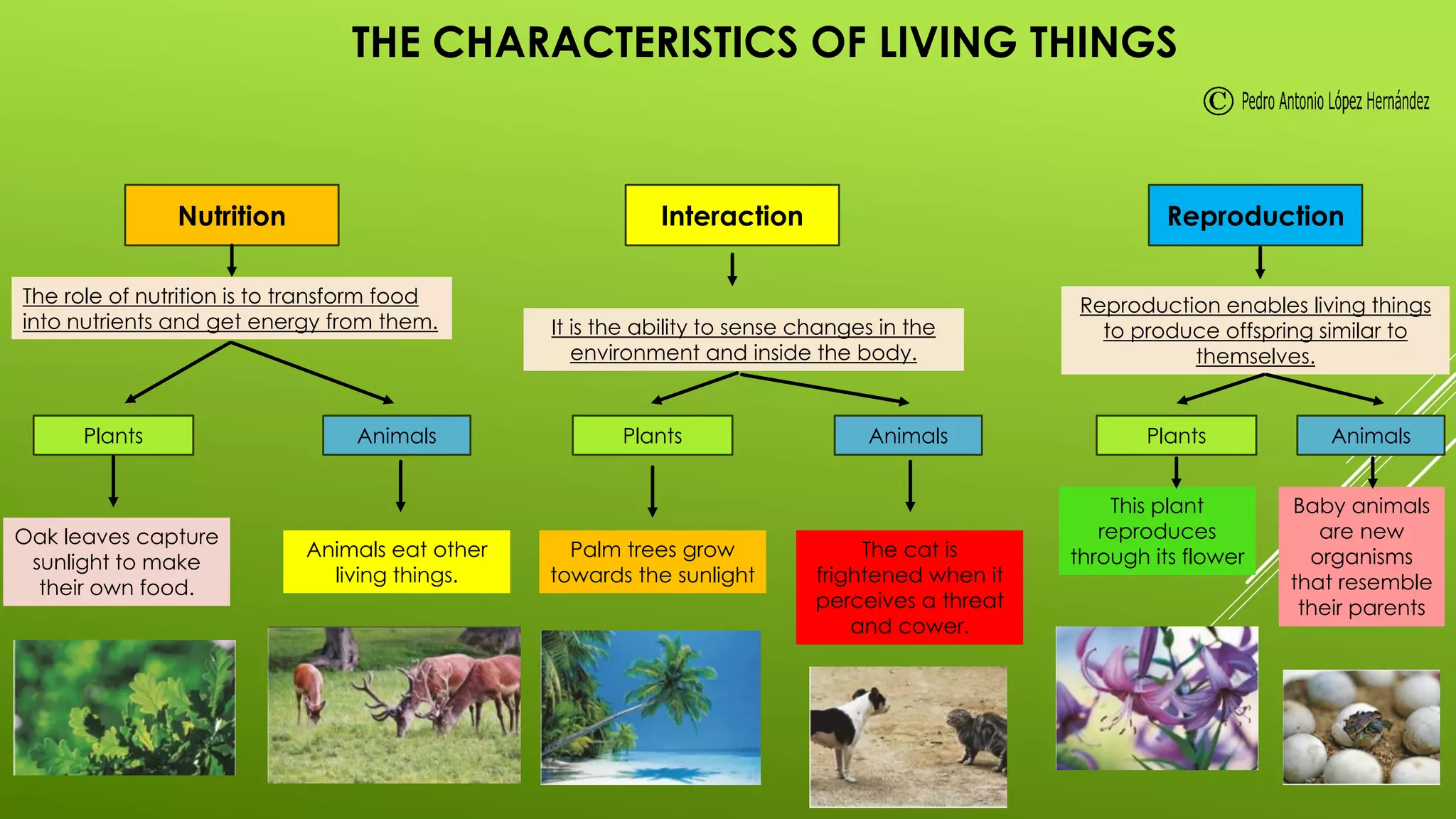 THE CHARACTERISTICS OF LIVING THINGS

© Pedro Antonio López Hernández

Nutrition

The role of nutrition is to transform food into nutrients and get energy from them.

Plants

Oak leaves capture sunlight to make their own food.

Animals

Animals eat other living things.

Interaction

It is the ability to sense changes in the environment and inside the body.

Plants

Palm trees grow towards the sunlight

Animals

The cat is frightened when it perceives a threat and cower.

Reproduction

Reproduction enables living things to produce offspring similar to themselves.

Plants

This plant reproduces through its flower

Animals

Baby animals are new organisms that resemble their parents